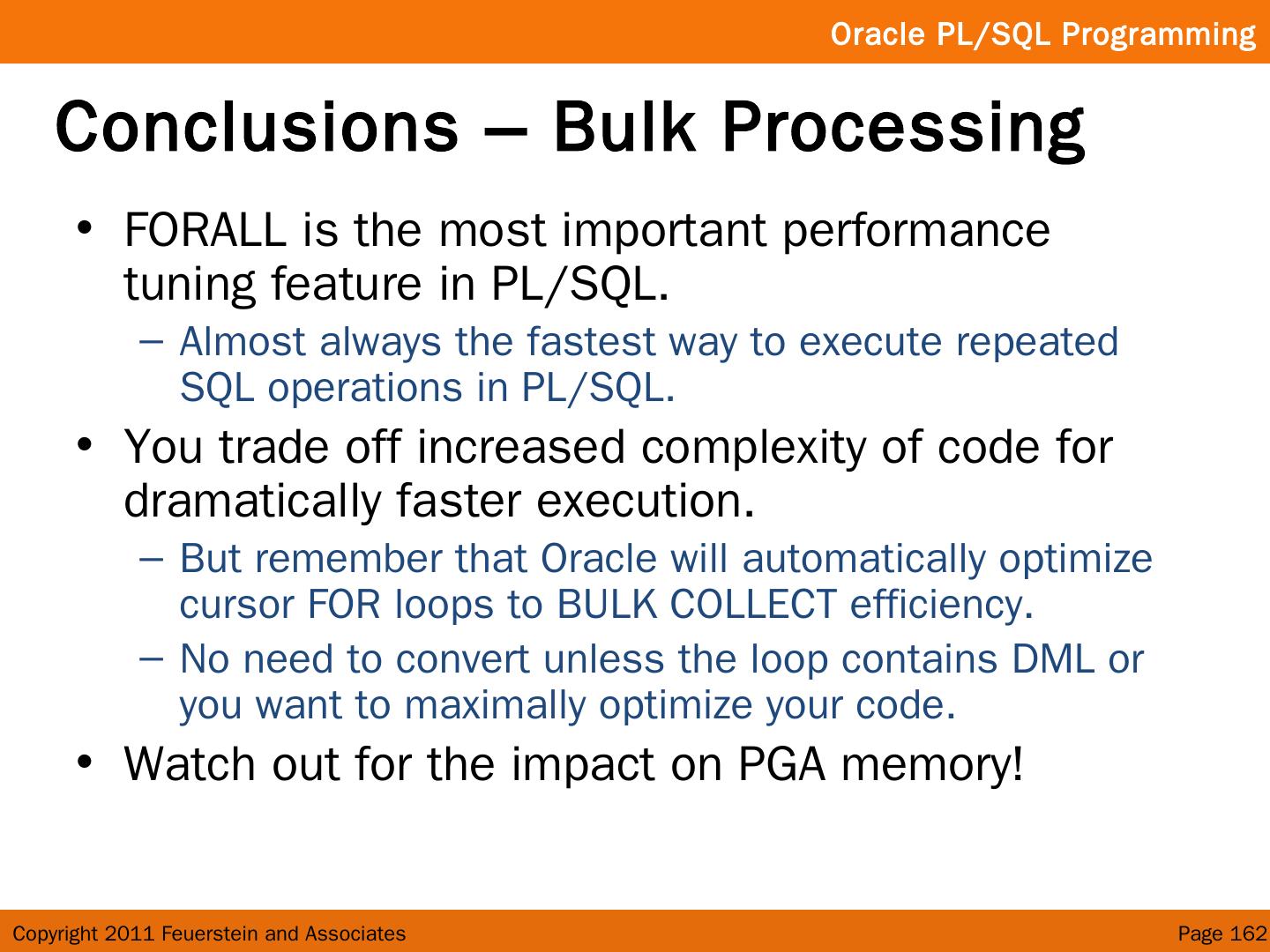 Oracle PL/SQL Programming

Conclusions – Bulk Processing

• FORALL is the most important performance tuning feature in PL/SQL.
– Almost always the fastest way to execute repeated SQL operations in PL/SQL.
• You trade off increased complexity of code for dramatically faster execution.
– But remember that Oracle will automatically optimize cursor FOR loops to BULK COLLECT efficiency.
– No need to convert unless the loop contains DML or you want to maximally optimize your code.
• Watch out for the impact on PGA memory!

Copyright 2011 Feuerstein and Associates

Page 162